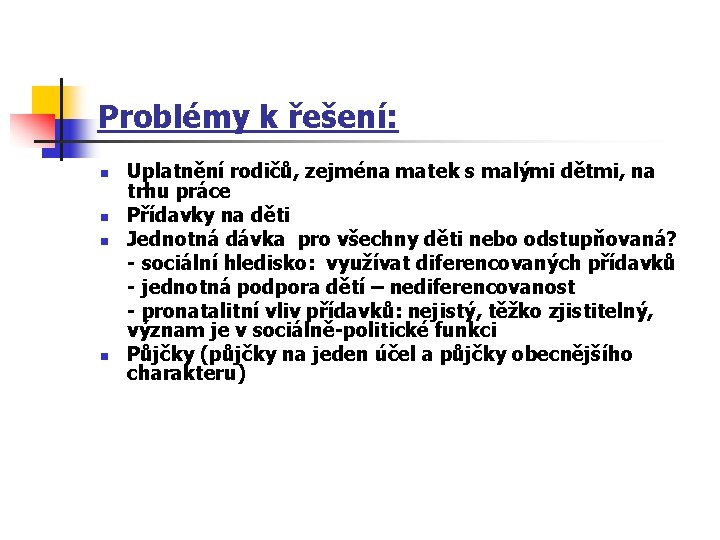 Problémy k řešení:

- Uplatnění rodičů, zejména matek s malými dětmi, na trhu práce
- Přídavky na děti
- Jednotná dávka pro všechny děti nebo odstupňovaná?
  - sociální hledisko: využívat diferencovaných přídavků
  - jednotná podpora dětí – nediferencovanost
  - pronatalitní vliv přídavků: nejistý, těžko zjistitelný, význam je v sociálně-politické funkci
- Půjčky (půjčky na jeden účel a půjčky obecnějšího charakteru)